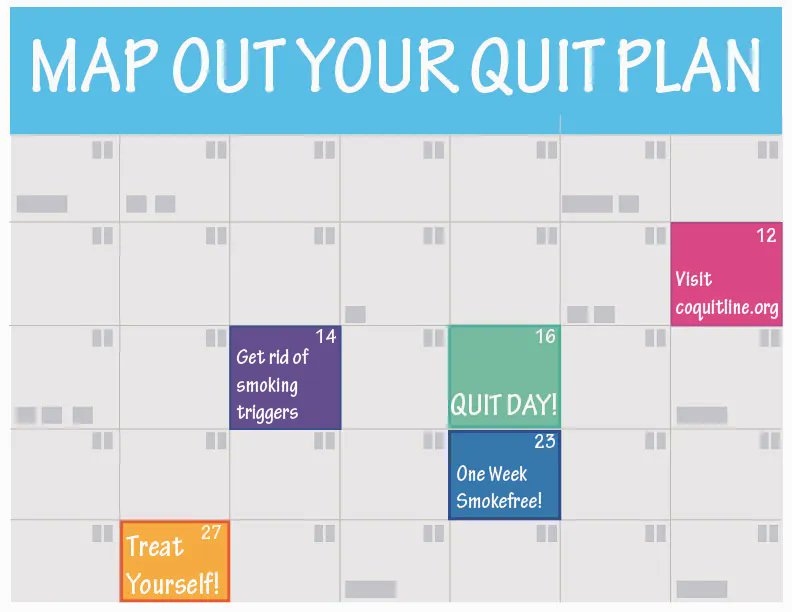 MAP OUT YOUR QUIT PLAN

12
Visit coquitline.org

14
Get rid of smoking triggers

16
QUIT DAY!

23
One Week Smokefree!

27
Treat Yourself!